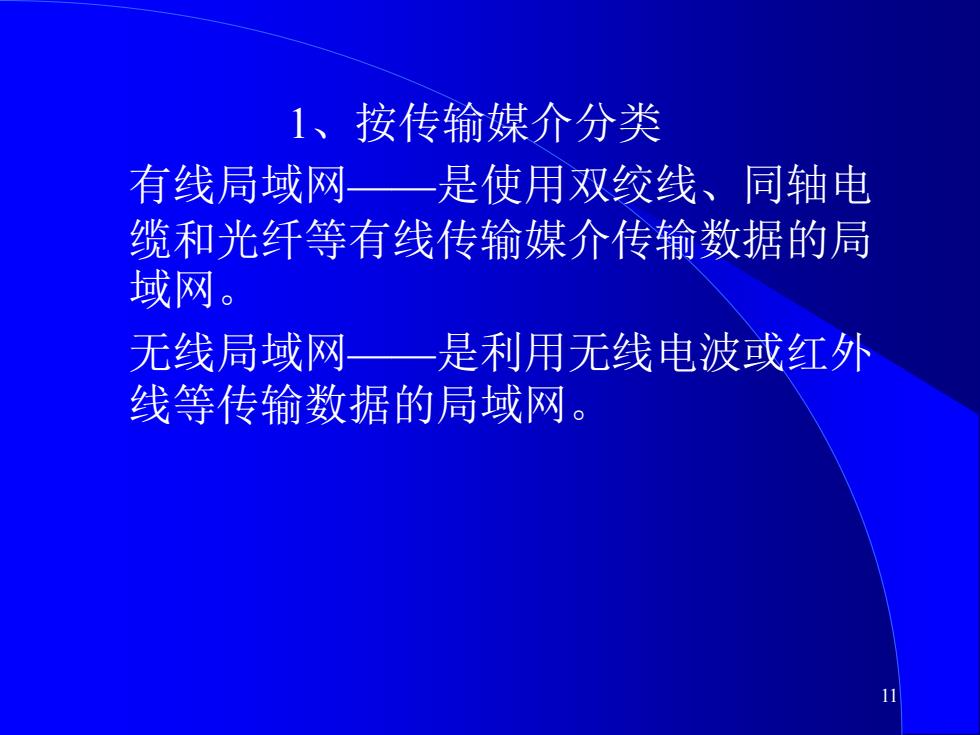 1、按传输媒介分类

有线局域网——是使用双绞线、同轴电缆和光纤等有线传输媒介传输数据的局域网。

无线局域网——是利用无线电波或红外线等传输数据的局域网。

11